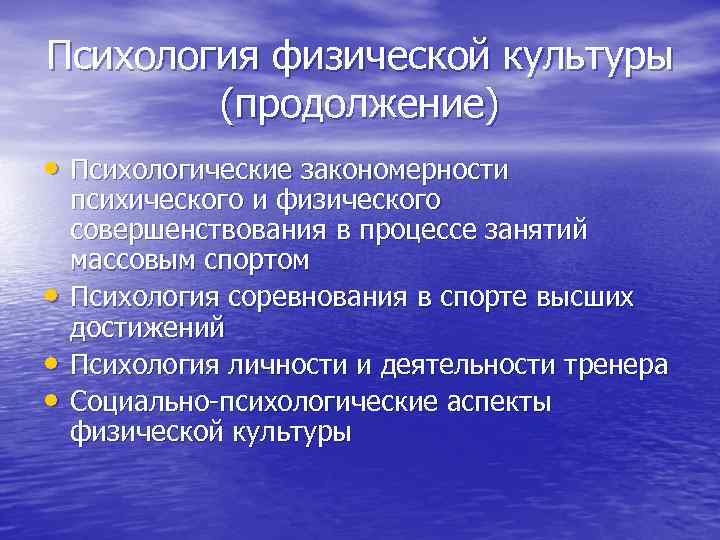 Психология физической культуры (продолжение)

• Психологические закономерности психического и физического совершенствования в процессе занятий массовым спортом
• Психология соревнования в спорте высших достижений
• Психология личности и деятельности тренера
• Социально-психологические аспекты физической культуры